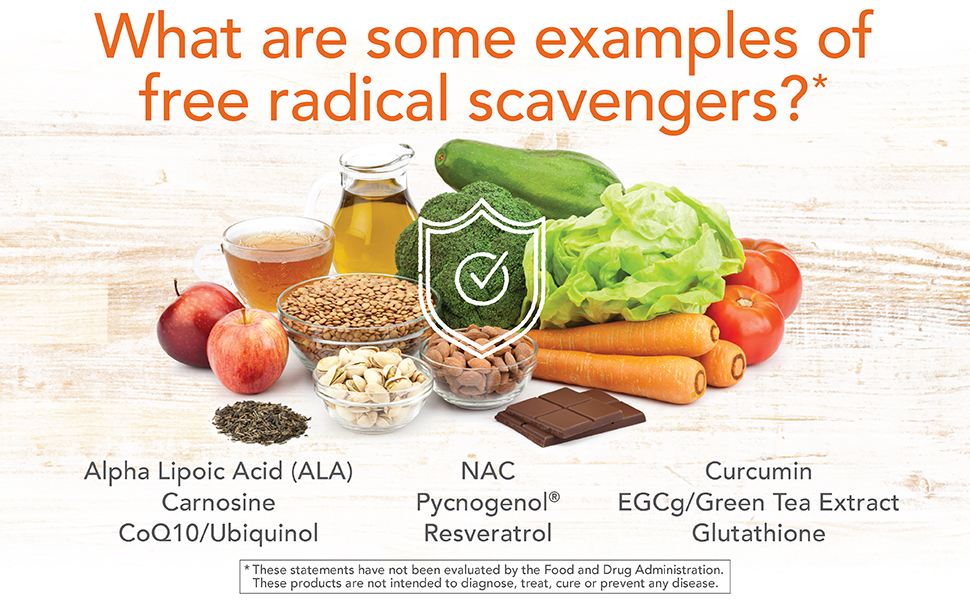 What are some examples of free radical scavengers?*

Alpha Lipoic Acid (ALA)
Carnosine
CoQ10/Ubiquinol

NAC
Pycnogenol®
Resveratrol

Curcumin
EGCg/Green Tea Extract
Glutathione

* These statements have not been evaluated by the Food and Drug Administration. These products are not intended to diagnose, treat, cure or prevent any disease.